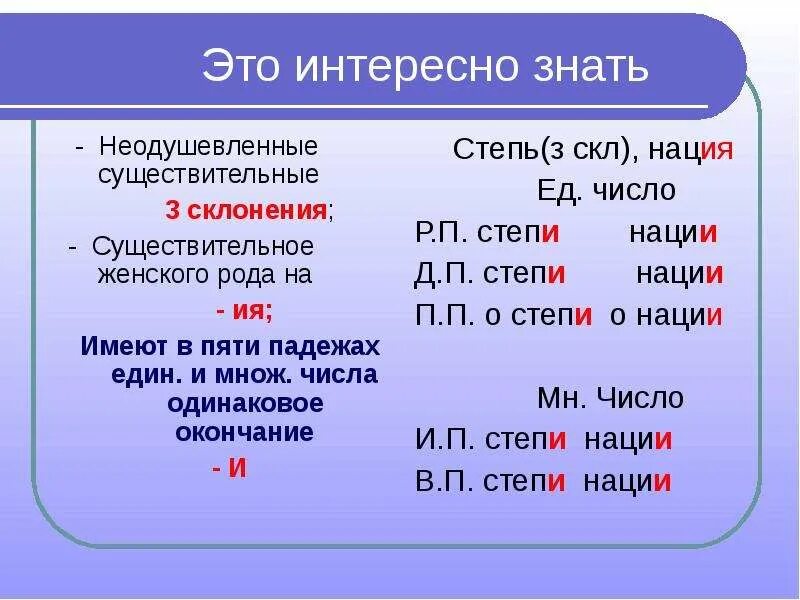 Это интересно знать

- Неодушевленные существительные
3 склонения;
- Существительное женского рода на
- ия;
Имеют в пяти падежах един. и множ. числа одинаковое окончание
- И

Степь(з скл), нация
Ед. число
Р.П. степи нации
Д.П. степи нации
П.П. о степи о нации

Мн. Число
И.П. степи нации
В.П. степи нации